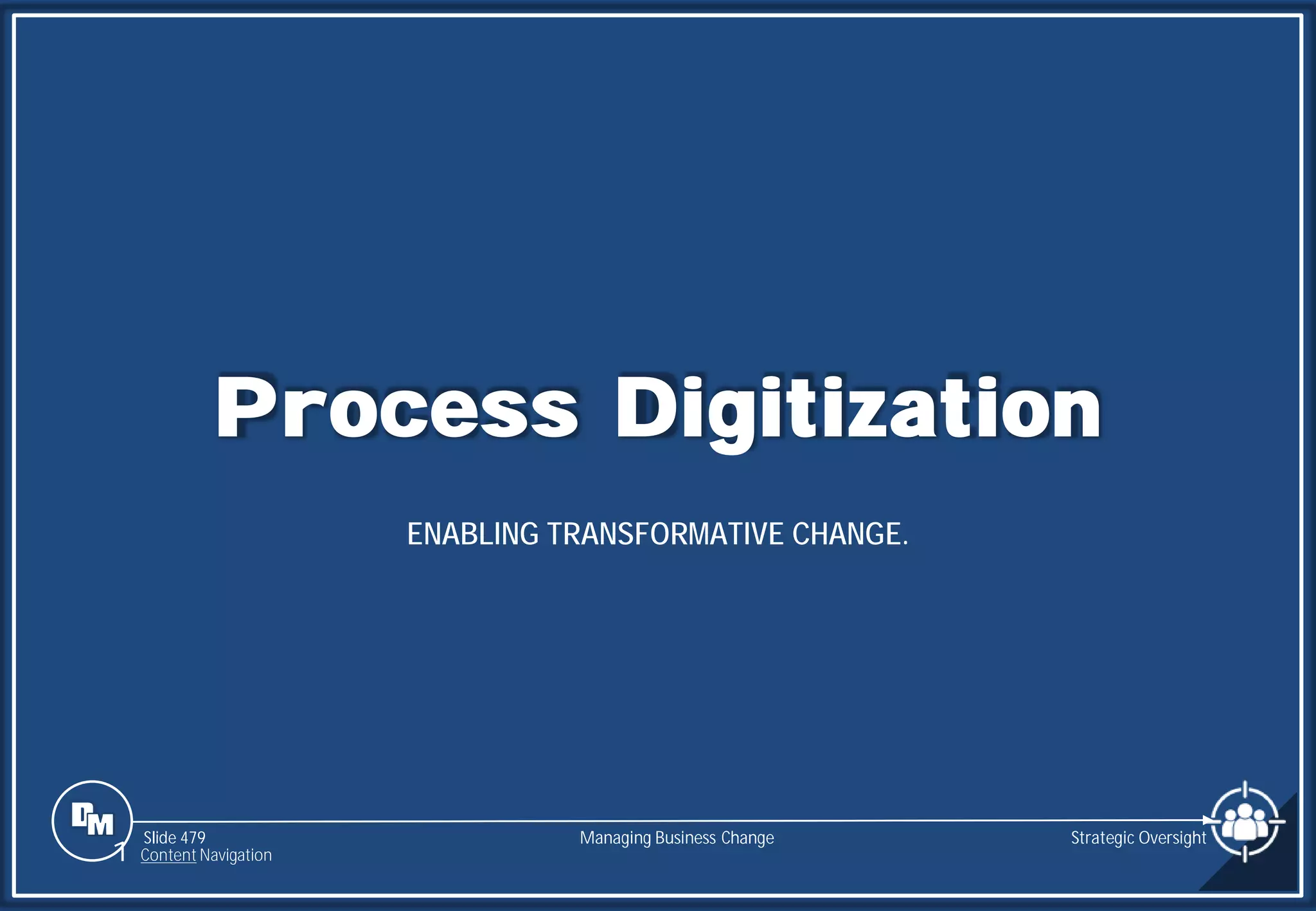 Process Digitization

ENABLING TRANSFORMATIVE CHANGE.

DM

Slide 479
Content Navigation

Managing Business Change

Strategic Oversight